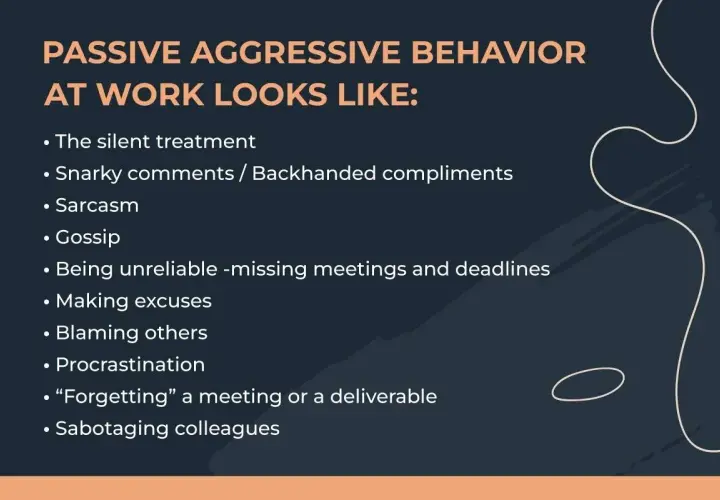 PASSIVE AGGRESSIVE BEHAVIOR AT WORK LOOKS LIKE:

• The silent treatment
• Snarky comments / Backhanded compliments
• Sarcasm
• Gossip
• Being unreliable -missing meetings and deadlines
• Making excuses
• Blaming others
• Procrastination
• “Forgetting” a meeting or a deliverable
• Sabotaging colleagues